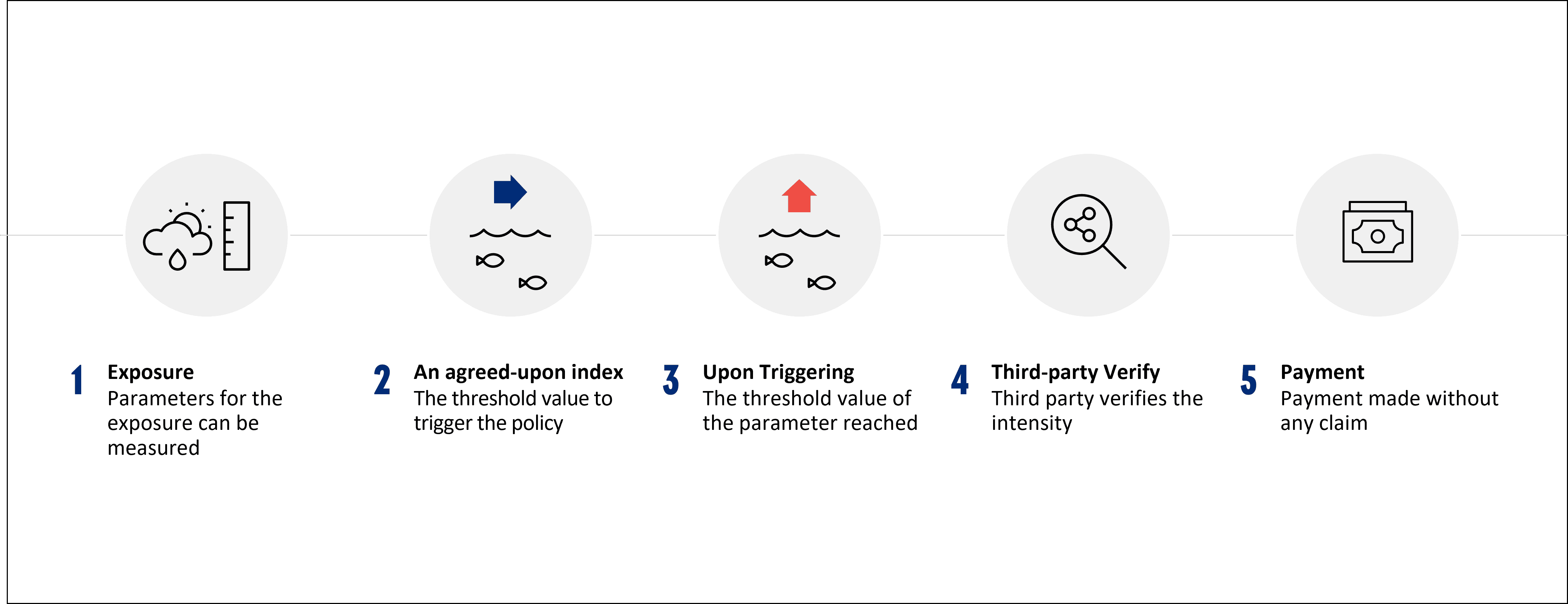 1 Exposure
Parameters for the exposure can be measured

2 An agreed-upon index
The threshold value to trigger the policy

3 Upon Triggering
The threshold value of the parameter reached

4 Third-party Verify
Third party verifies the intensity

5 Payment
Payment made without any claim